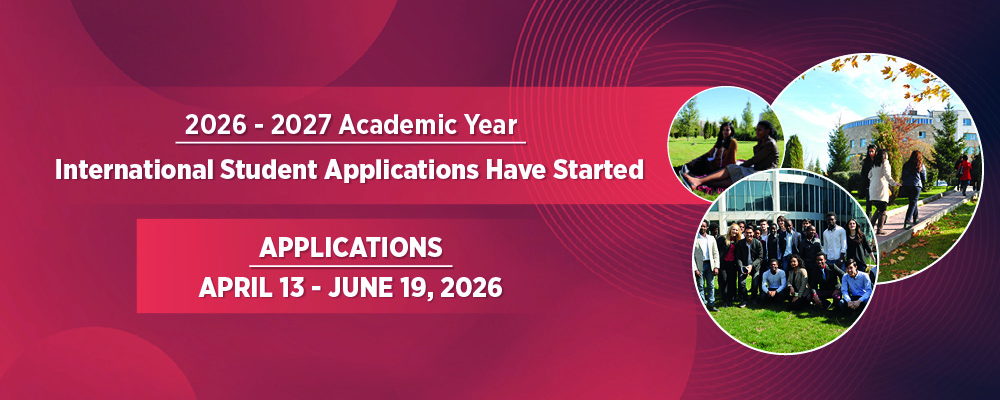 2026 - 2027 Academic Year

International Student Applications Have Started

APPLICATIONS

APRIL 13 - JUNE 19, 2026